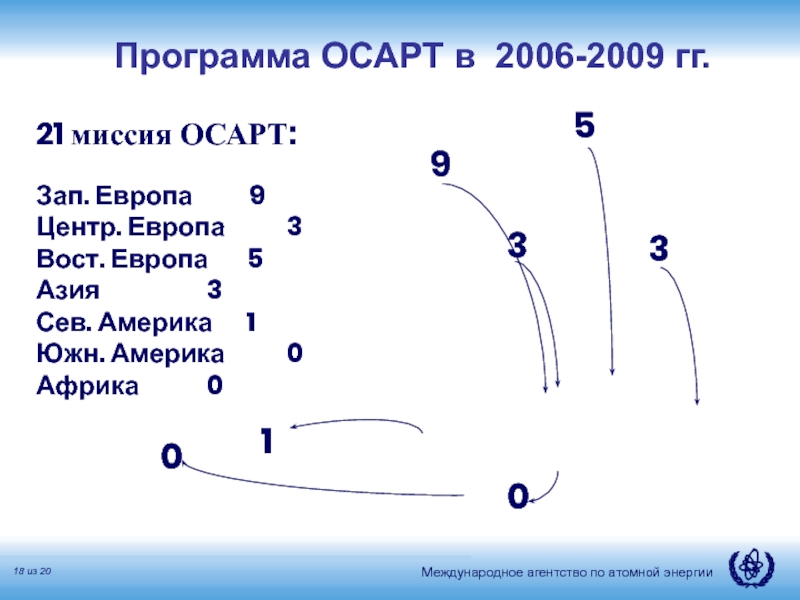 Программа ОСАРТ в 2006-2009 гг.

21 миссия ОСАРТ:

Зап. Европа 9
Центр. Европа 3
Вост. Европа 5
Азия 3
Сев. Америка 1
Южн. Америка 0
Африка 0

5
9
3
3
1
0
0

18 из 20

Международное агентство по атомной энергии